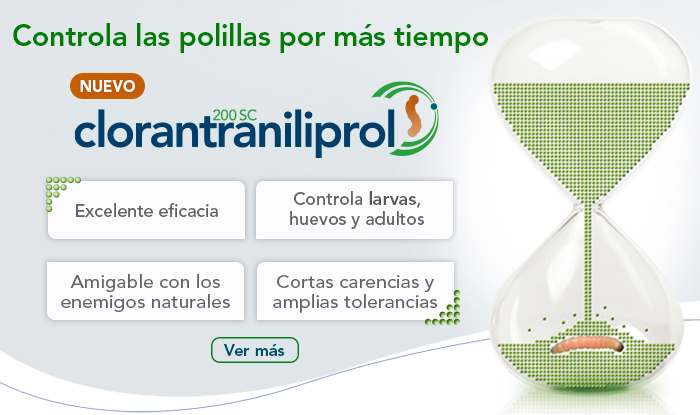 Controla las polillas por más tiempo

NUEVO

clorantraniliprol 200 SC

Excelente eficacia

Controla larvas, huevos y adultos

Amigable con los enemigos naturales

Cortas carencias y amplias tolerancias

Ver más